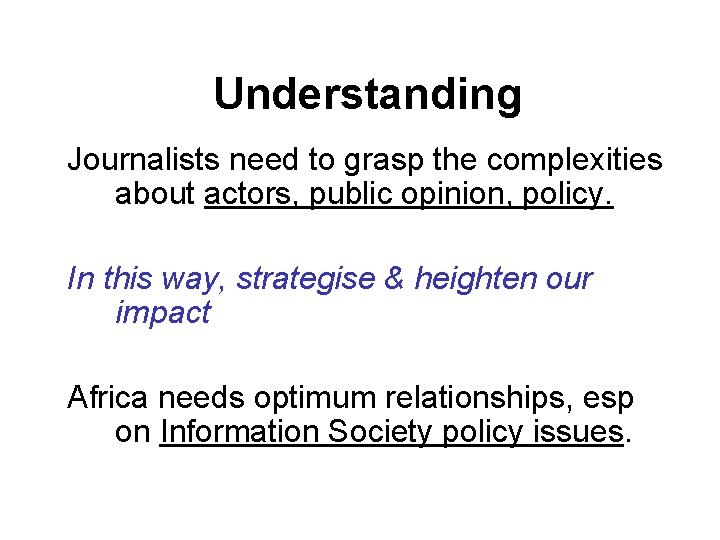 Understanding

Journalists need to grasp the complexities about actors, public opinion, policy.

In this way, strategise & heighten our impact

Africa needs optimum relationships, esp on Information Society policy issues.